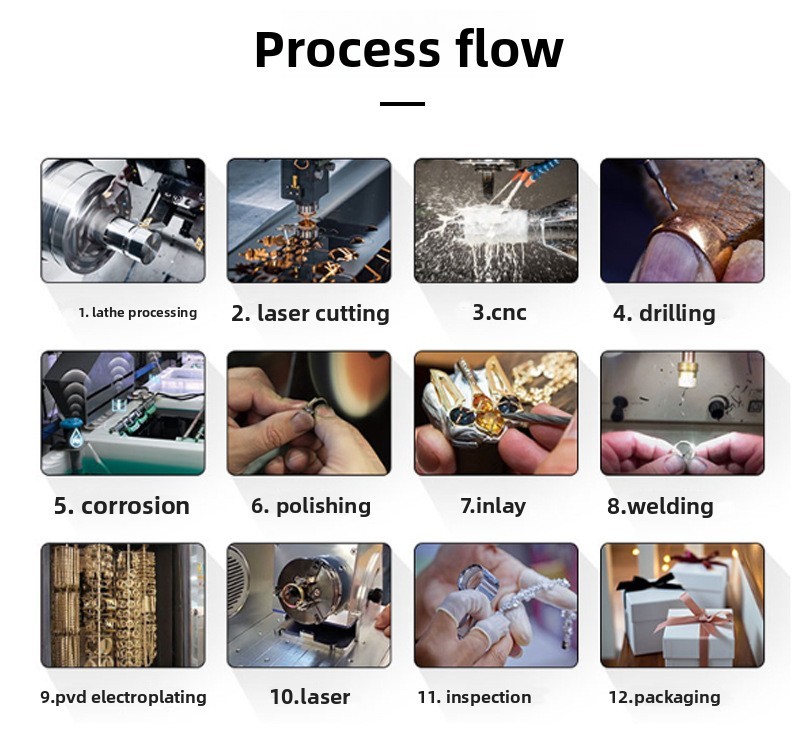 Process flow

1. lathe processing

2. laser cutting

3.cnc

4. drilling

5. corrosion

6. polishing

7.inlay

8.welding

9.pvd electroplating

10.laser

11. inspection

12.packaging